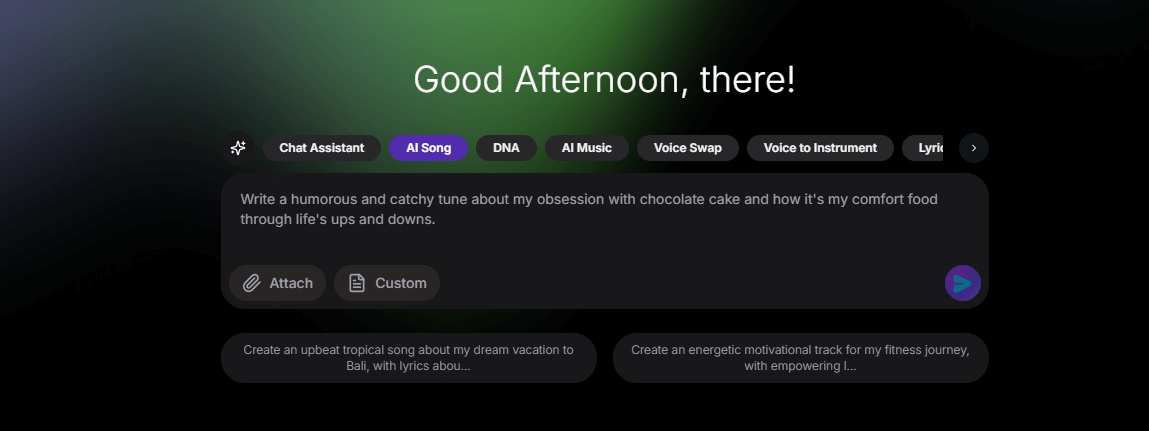 Good Afternoon, there!

Chat Assistant AI Song DNA AI Music Voice Swap Voice to Instrument Lyric

Write a humorous and catchy tune about my obsession with chocolate cake and how it's my comfort food through life's ups and downs.

Attach Custom

Create an upbeat tropical song about my dream vacation to Bali, with lyrics abou...

Create an energetic motivational track for my fitness journey, with empowering l...